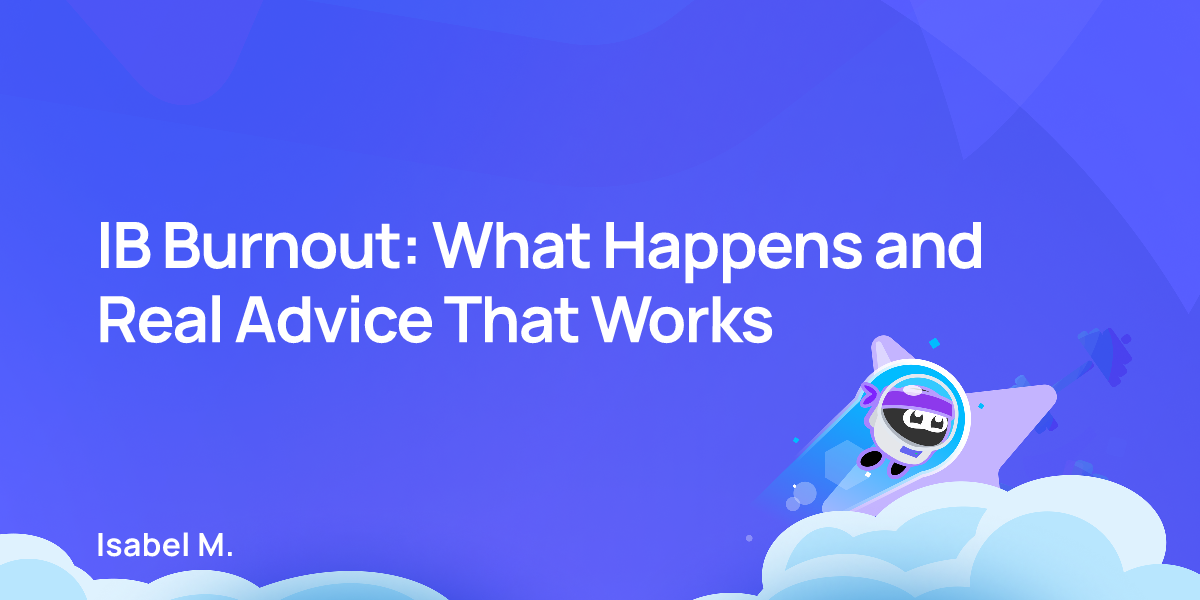 IB Burnout: What Happens and Real Advice That Works

Isabel M.